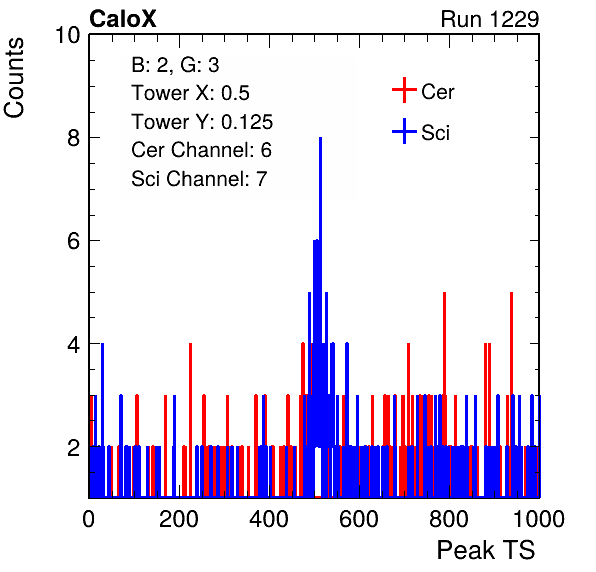 CaloX

Run 1229

Counts

10

8

6

4

2

B: 2, G: 3
Tower X: 0.5
Tower Y: 0.125
Cer Channel: 6
Sci Channel: 7

Cer

Sci

0

200

400

600

800

1000

Peak TS